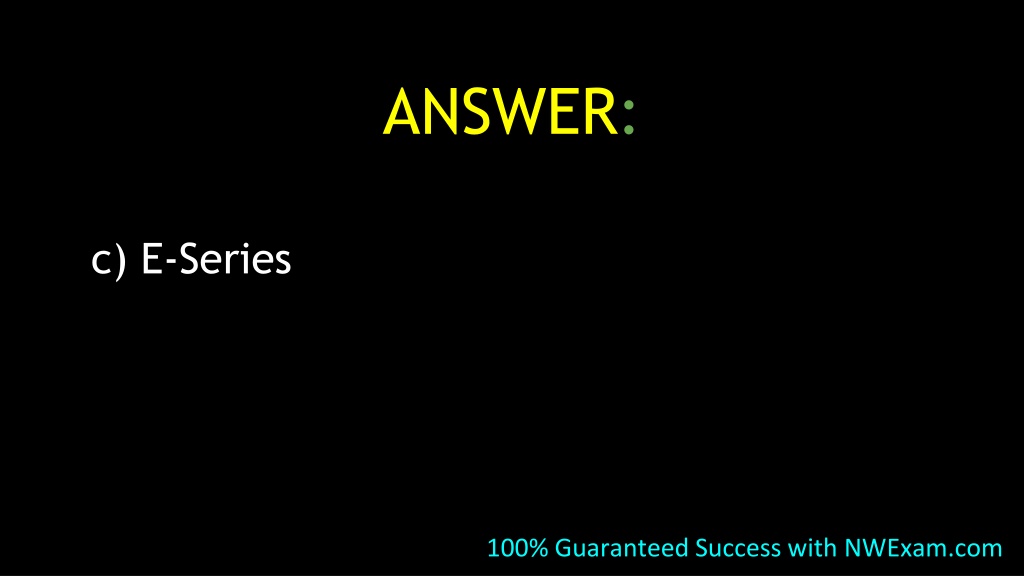 ANSWER:

c) E-Series

100% Guaranteed Success with NWExam.com